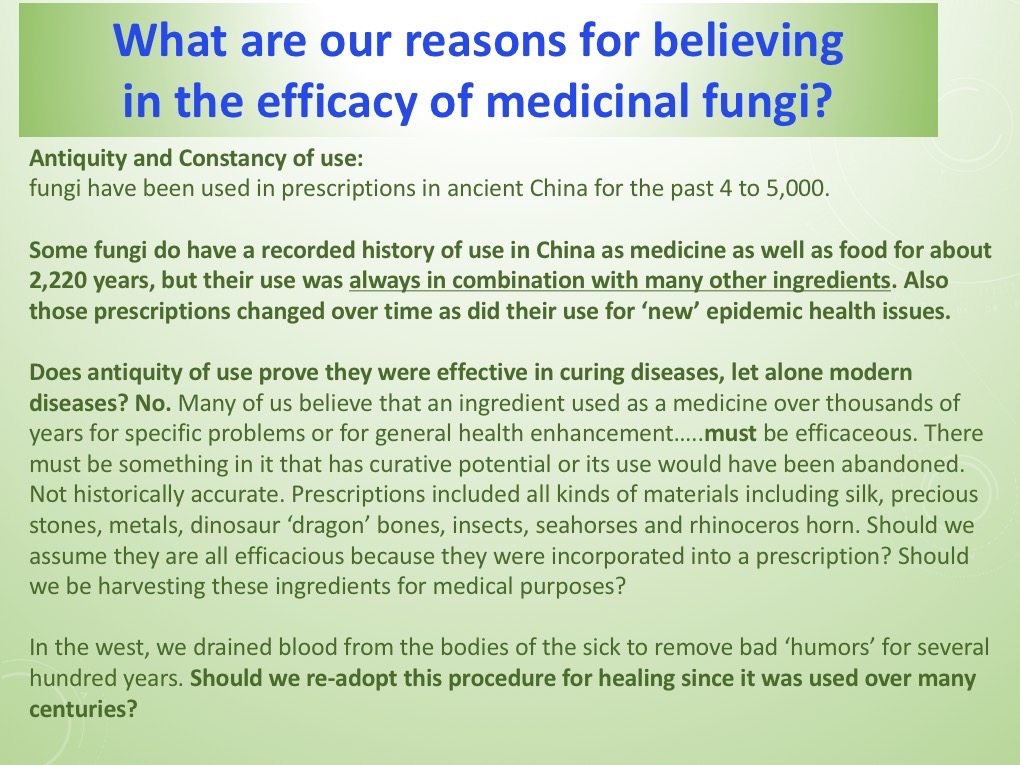 What are our reasons for believing in the efficacy of medicinal fungi?

Antiquity and Constancy of use:
fungi have been used in prescriptions in ancient China for the past 4 to 5,000.

Some fungi do have a recorded history of use in China as medicine as well as food for about 2,220 years, but their use was always in combination with many other ingredients. Also those prescriptions changed over time as did their use for ‘new’ epidemic health issues.

Does antiquity of use prove they were effective in curing diseases, let alone modern diseases? No. Many of us believe that an ingredient used as a medicine over thousands of years for specific problems or for general health enhancement…..must be efficaceous. There must be something in it that has curative potential or its use would have been abandoned. Not historically accurate. Prescriptions included all kinds of materials including silk, precious stones, metals, dinosaur ‘dragon’ bones, insects, seahorses and rhinoceros horn. Should we assume they are all efficacious because they were incorporated into a prescription? Should we be harvesting these ingredients for medical purposes?

In the west, we drained blood from the bodies of the sick to remove bad ‘humors’ for several hundred years. Should we re-adopt this procedure for healing since it was used over many centuries?